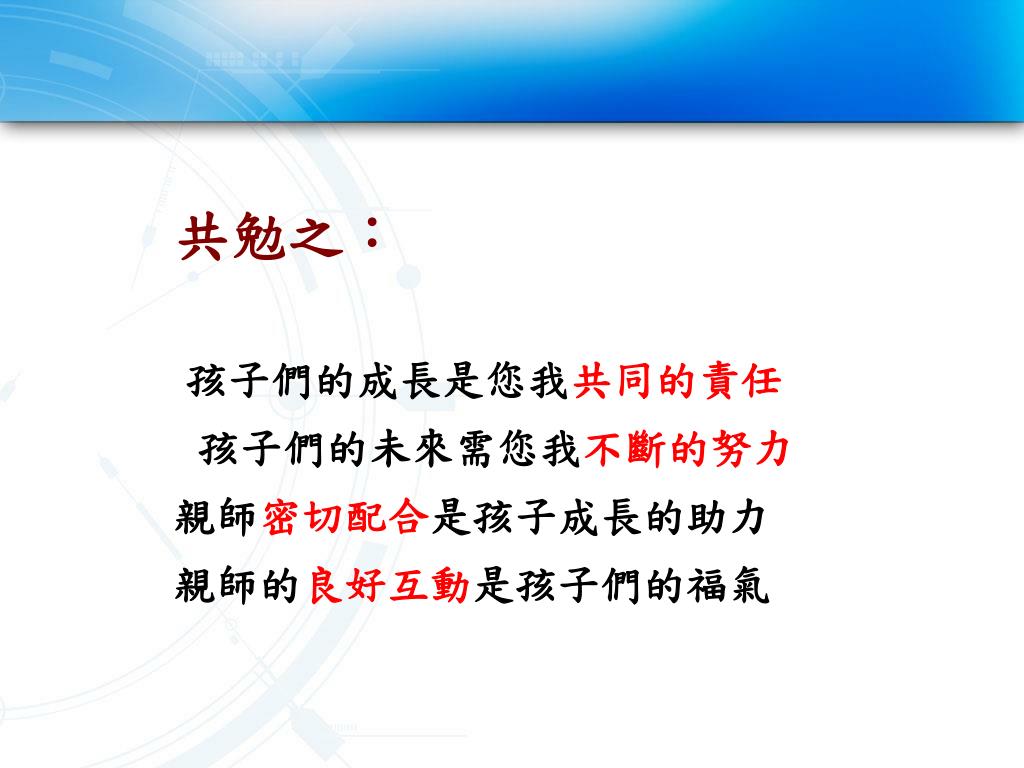 共勉之：

孩子們的成長是您我共同的責任
孩子們的未來需您我不斷的努力
親師密切配合是孩子成長的助力
親師的良好互動是孩子們的福氣